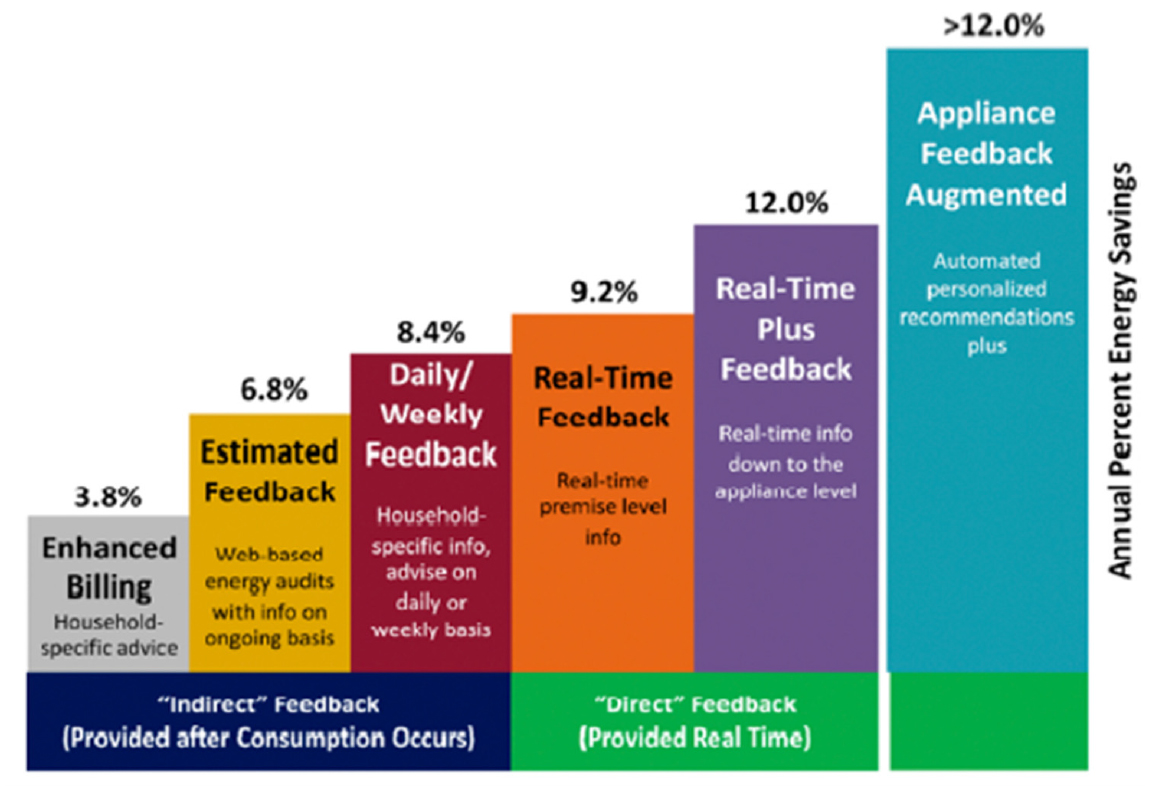 3.8%
Enhanced Billing
Household-specific advice

6.8%
Estimated Feedback
Web-based energy audits with info on ongoing basis

8.4%
Daily/ Weekly Feedback
Household-specific info, advise on daily or weekly basis

9.2%
Real-Time Feedback
Real-time premise level info

12.0%
Real-Time Plus Feedback
Real-time info down to the appliance level

>12.0%
Appliance Feedback Augmented
Automated personalized recommendations plus

Annual Percent Energy Savings

"Indirect" Feedback
(Provided after Consumption Occurs)

"Direct" Feedback
(Provided Real Time)